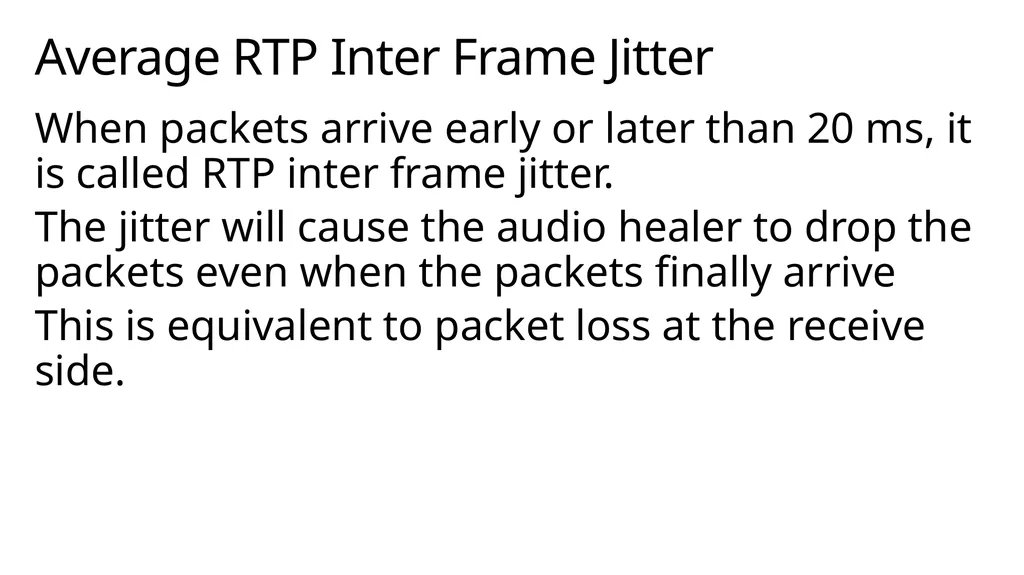 Average RTP Inter Frame Jitter

When packets arrive early or later than 20 ms, it is called RTP inter frame jitter.

The jitter will cause the audio healer to drop the packets even when the packets finally arrive

This is equivalent to packet loss at the receive side.